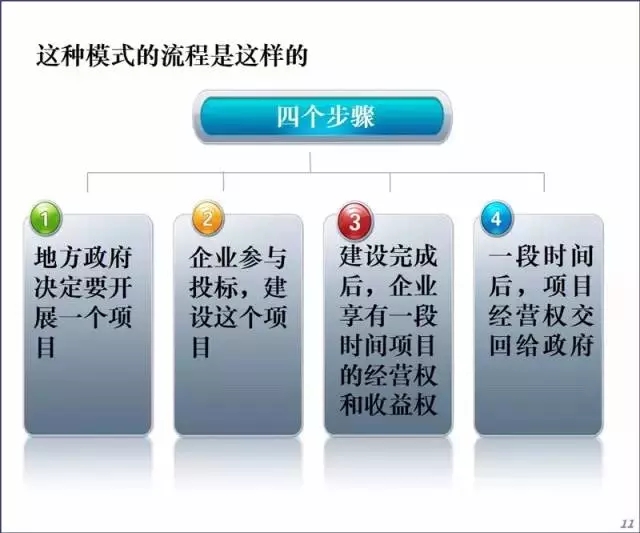 这种模式的流程是这样的

四个步骤

1
地方政府决定要开展一个项目

2
企业参与投标，建设这个项目

3
建设完成后，企业享有一段时间项目的经营权和收益权

4
一段时间后，项目经营权交回给政府

11